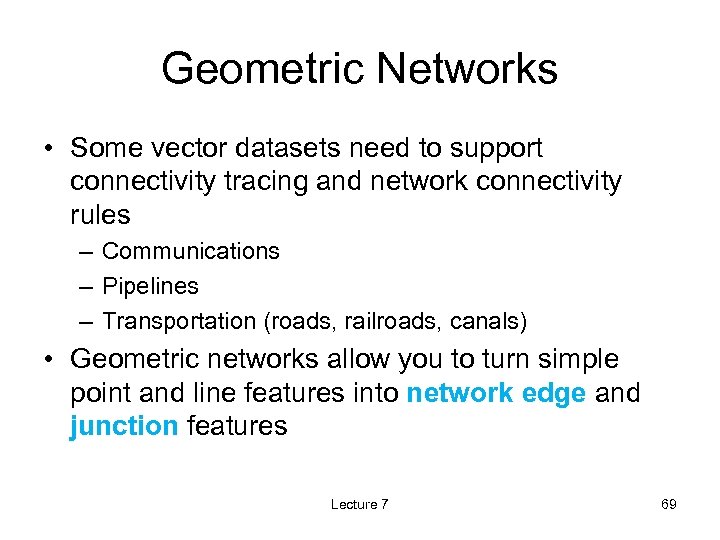 Geometric Networks

• Some vector datasets need to support connectivity tracing and network connectivity rules
– Communications
– Pipelines
– Transportation (roads, railroads, canals)

• Geometric networks allow you to turn simple point and line features into network edge and junction features

Lecture 7

69